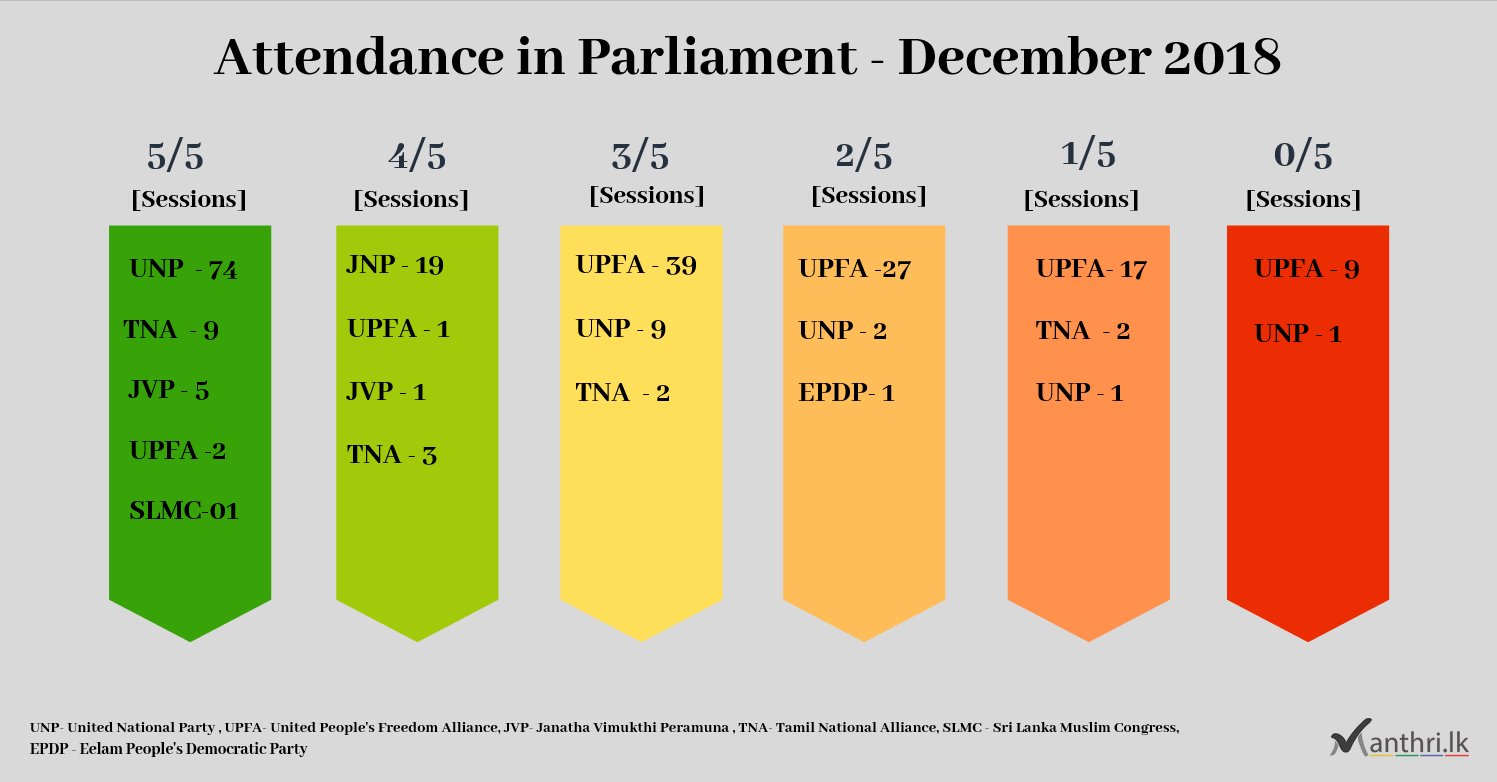 Attendance in Parliament - December 2018

5/5
[Sessions]

UNP - 74

TNA - 9

JVP - 5

UPFA -2

SLMC-01

4/5
[Sessions]

JNP - 19

UPFA - 1

JVP - 1

TNA - 3

3/5
[Sessions]

UPFA - 39

UNP - 9

TNA - 2

2/5
[Sessions]

UPFA -27

UNP - 2

EPDP- 1

1/5
[Sessions]

UPFA- 17

TNA - 2

UNP - 1

0/5
[Sessions]

UPFA - 9

UNP - 1

UNP- United National Party , UPFA- United People's Freedom Alliance, JVP- Janatha Vimukthi Peramuna , TNA- Tamil National Alliance, SLMC - Sri Lanka Muslim Congress, EPDP - Eelam People's Democratic Party

Manthri.lk